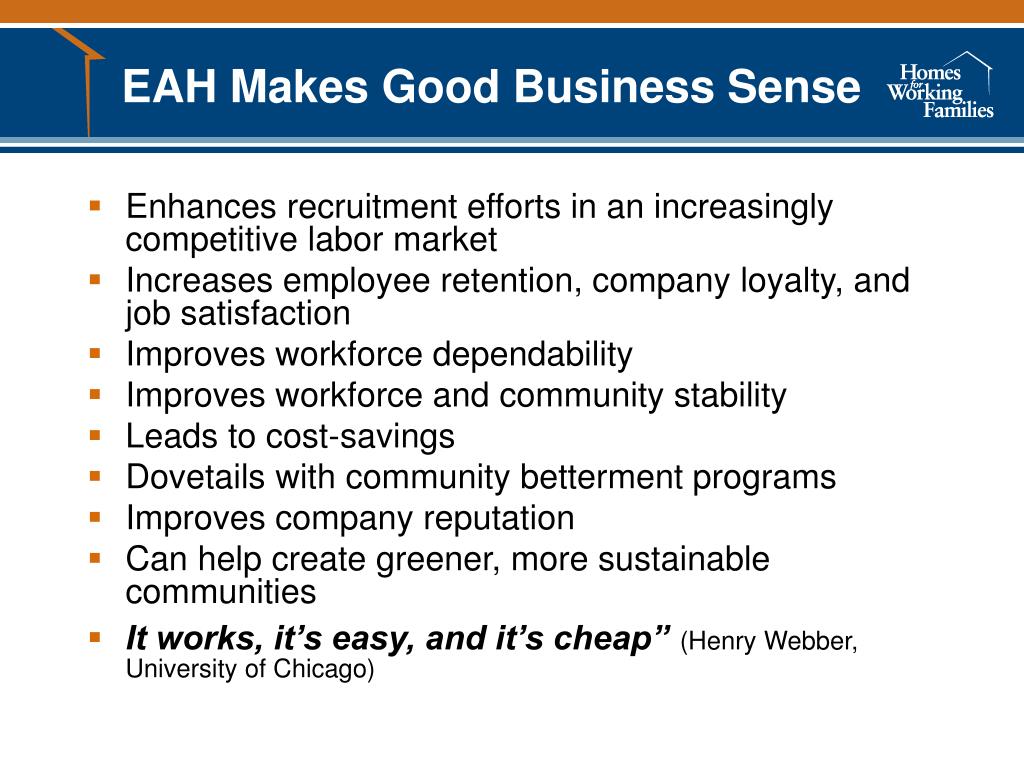 EAH Makes Good Business Sense

Homes for Working Families

- Enhances recruitment efforts in an increasingly competitive labor market
- Increases employee retention, company loyalty, and job satisfaction
- Improves workforce dependability
- Improves workforce and community stability
- Leads to cost-savings
- Dovetails with community betterment programs
- Improves company reputation
- Can help create greener, more sustainable communities
- It works, it's easy, and it's cheap" (Henry Webber, University of Chicago)